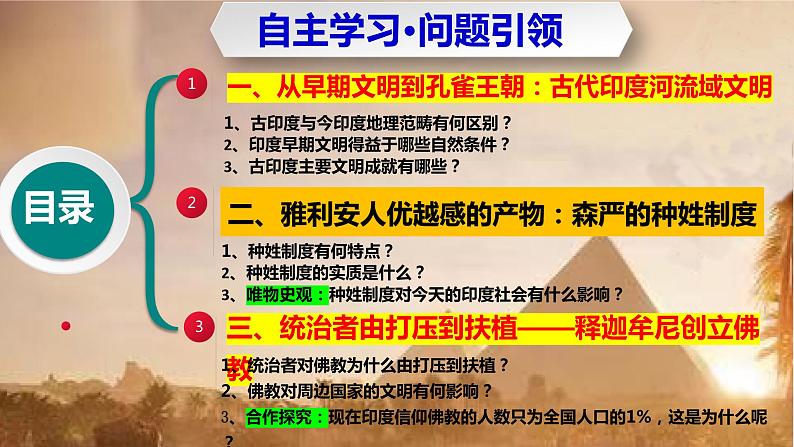 自主学习·问题引领

目录

1 一、从早期文明到孔雀王朝：古代印度河流域文明

1、古印度与今印度地理范畴有何区别？
2、印度早期文明得益于哪些自然条件？
3、古印度主要文明成就有哪些？

2 二、雅利安人优越感的产物：森严的种姓制度

1、种姓制度有何特点？
2、种姓制度的实质是什么？
3、唯物史观：种姓制度对今天的印度社会有什么影响？

3 三、统治者由打压到扶植——释迦牟尼创立佛教

1、统治者对佛教为什么由打压到扶植？
2、佛教对周边国家的文明有何影响？
3、合作探究：现在印度信仰佛教的人数只为全国人口的1%，这是为什么呢？